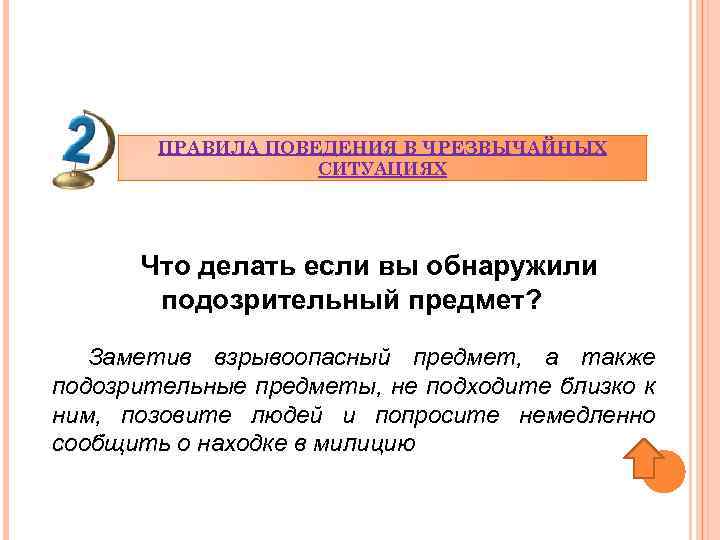 2

ПРАВИЛА ПОВЕДЕНИЯ В ЧРЕЗВЫЧАЙНЫХ СИТУАЦИЯХ

Что делать если вы обнаружили подозрительный предмет?

Заметив взрывоопасный предмет, а также подозрительные предметы, не подходите близко к ним, позовите людей и попросите немедленно сообщить о находке в милицию